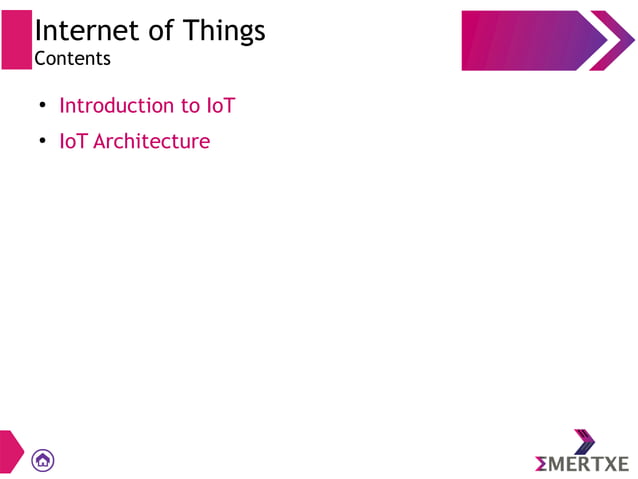 Internet of Things
Contents

• Introduction to IoT
• IoT Architecture

ΣMERTXE